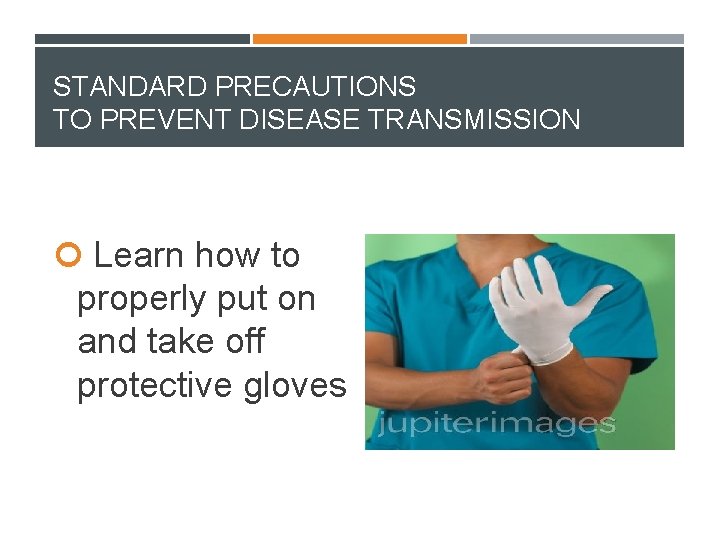 STANDARD PRECAUTIONS
TO PREVENT DISEASE TRANSMISSION

Learn how to properly put on and take off protective gloves

jupiterimages